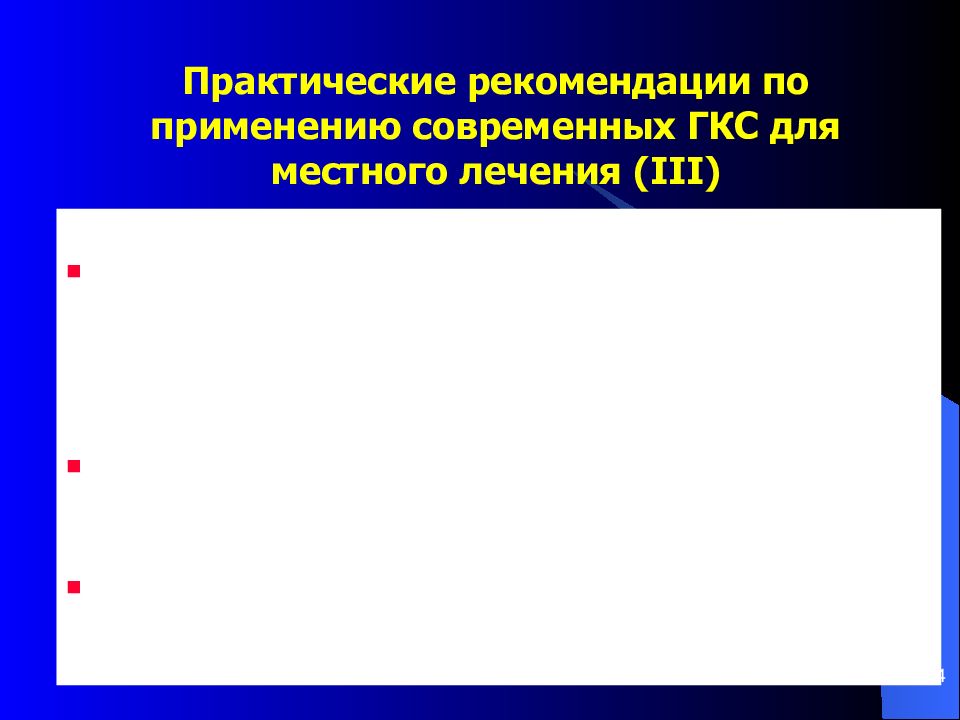 Практические рекомендации по применению современных ГКС для местного лечения (III)